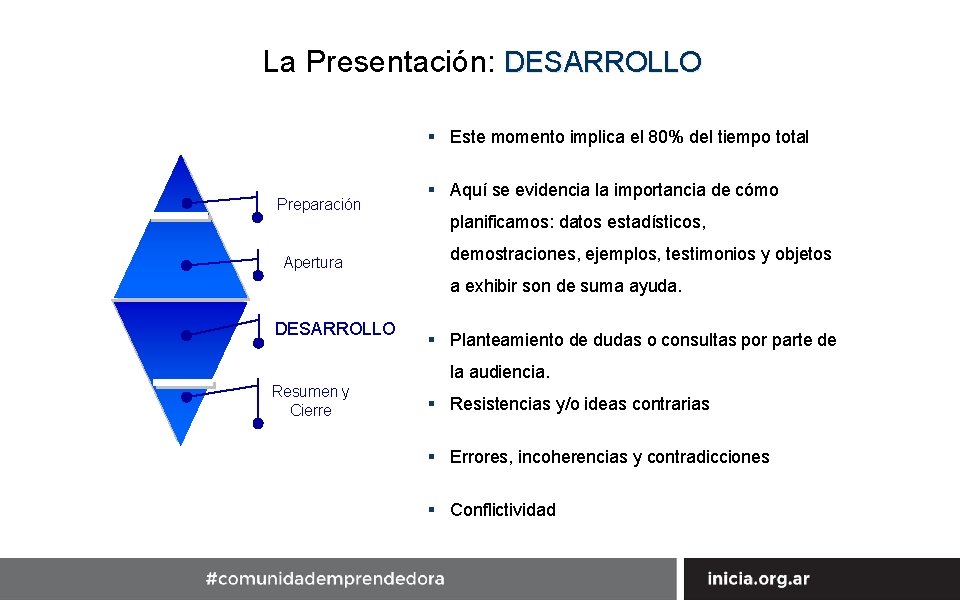 La Presentación: DESARROLLO

Preparación

Apertura

DESARROLLO

Resumen y Cierre

▪ Este momento implica el 80% del tiempo total

▪ Aquí se evidencia la importancia de cómo planificamos: datos estadísticos, demostraciones, ejemplos, testimonios y objetos a exhibir son de suma ayuda.

▪ Planteamiento de dudas o consultas por parte de la audiencia.

▪ Resistencias y/o ideas contrarias

▪ Errores, incoherencias y contradicciones

▪ Conflictividad

#comunidademprendedora

inicia.org.ar